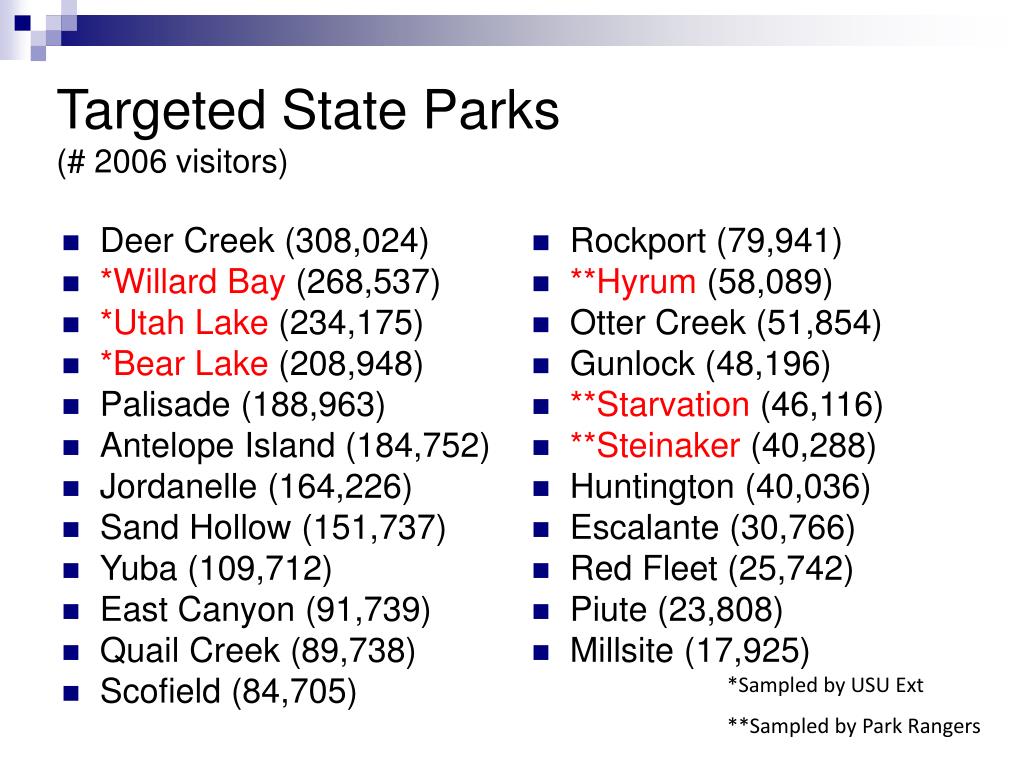 Targeted State Parks
(# 2006 visitors)

- Deer Creek (308,024)
- *Willard Bay (268,537)
- *Utah Lake (234,175)
- *Bear Lake (208,948)
- Palisade (188,963)
- Antelope Island (184,752)
- Jordanelle (164,226)
- Sand Hollow (151,737)
- Yuba (109,712)
- East Canyon (91,739)
- Quail Creek (89,738)
- Scofield (84,705)

- Rockport (79,941)
- **Hyrum (58,089)
- Otter Creek (51,854)
- Gunlock (48,196)
- **Starvation (46,116)
- **Steinaker (40,288)
- Huntington (40,036)
- Escalante (30,766)
- Red Fleet (25,742)
- Piute (23,808)
- Millsite (17,925)

*Sampled by USU Ext

**Sampled by Park Rangers